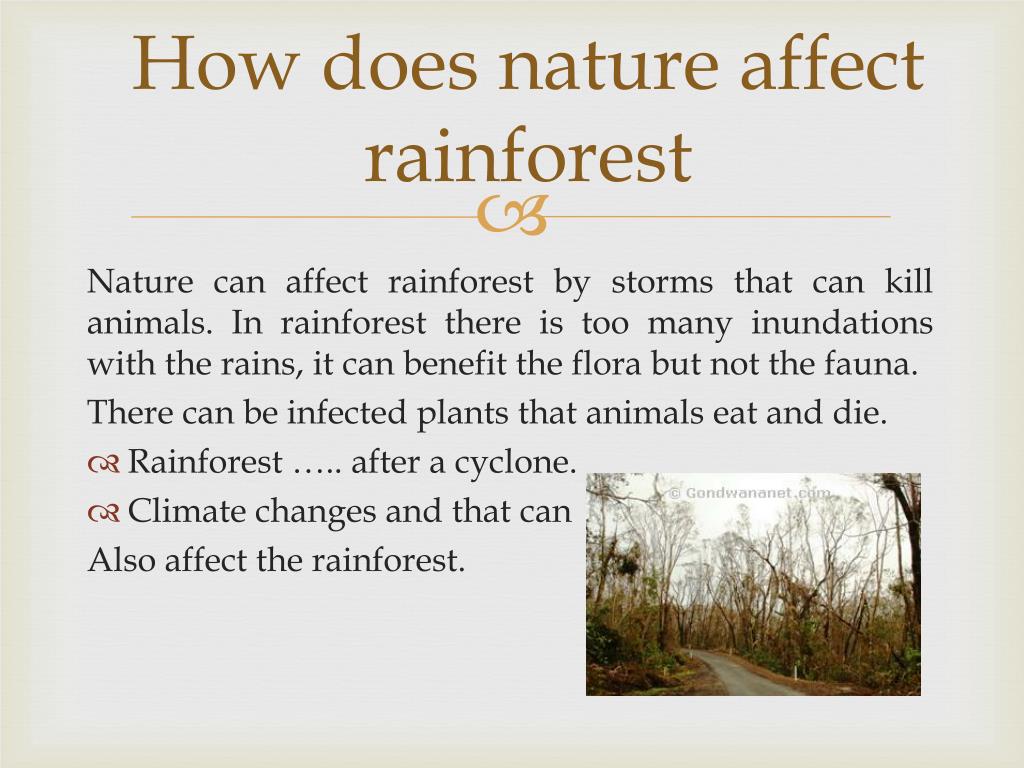 How does nature affect rainforest

Nature can affect rainforest by storms that can kill animals. In rainforest there is too many inundations with the rains, it can benefit the flora but not the fauna.

There can be infected plants that animals eat and die.

Rainforest ….. after a cyclone.

Climate changes and that can

Also affect the rainforest.

© Gondwananet.com